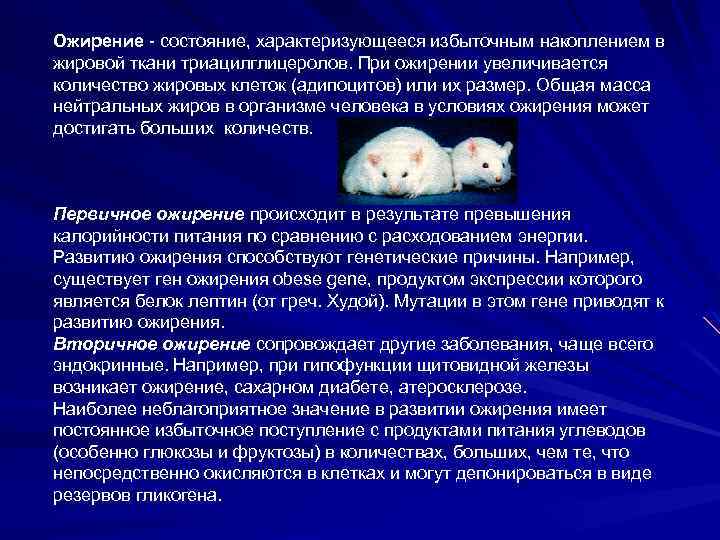 Ожирение - состояние, характеризующееся избыточным накоплением в жировой ткани триацилглицеролов. При ожирении увеличивается количество жировых клеток (адипоцитов) или их размер. Общая масса нейтральных жиров в организме человека в условиях ожирения может достигать больших количеств.

Первичное ожирение происходит в результате превышения калорийности питания по сравнению с расходованием энергии. Развитию ожирения способствуют генетические причины. Например, существует ген ожирения obese gene, продуктом экспрессии которого является белок лептин (от греч. Худой). Мутации в этом гене приводят к развитию ожирения.
Вторичное ожирение сопровождает другие заболевания, чаще всего эндокринные. Например, при гипофункции щитовидной железы возникает ожирение, сахарном диабете, атеросклерозе.
Наиболее неблагоприятное значение в развитии ожирения имеет постоянное избыточное поступление с продуктами питания углеводов (особенно глюкозы и фруктозы) в количествах, больших, чем те, что непосредственно окисляются в клетках и могут депонироваться в виде резервов гликогена.